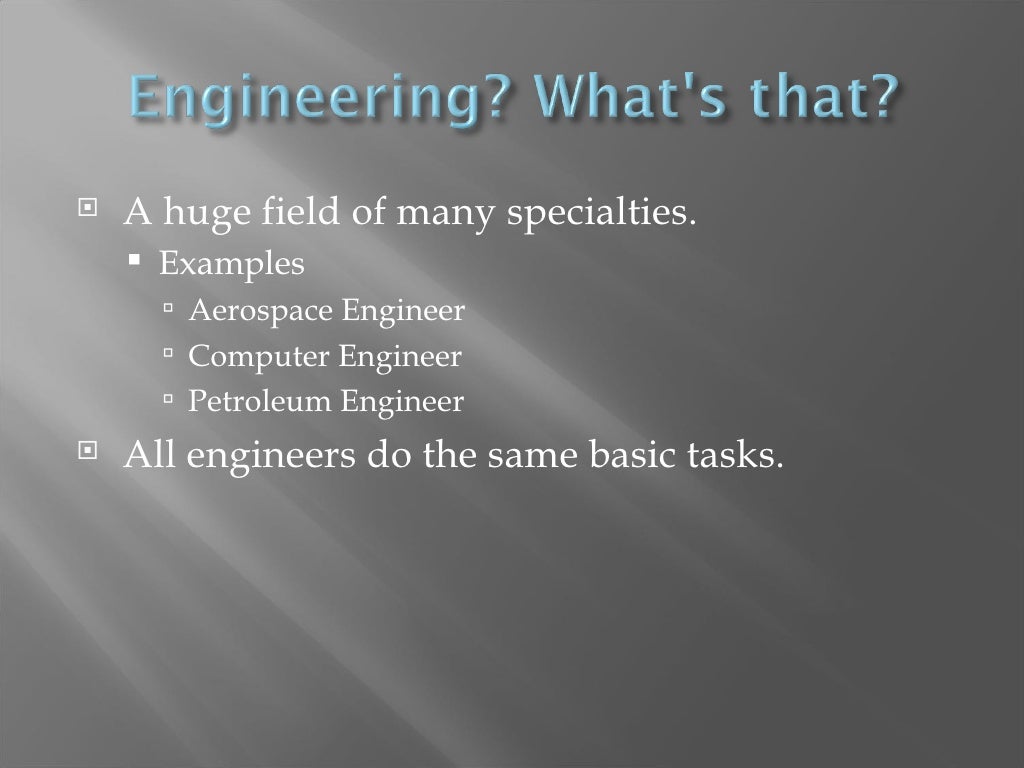 Engineering? What's that?

A huge field of many specialties.

Examples

Aerospace Engineer

Computer Engineer

Petroleum Engineer

All engineers do the same basic tasks.